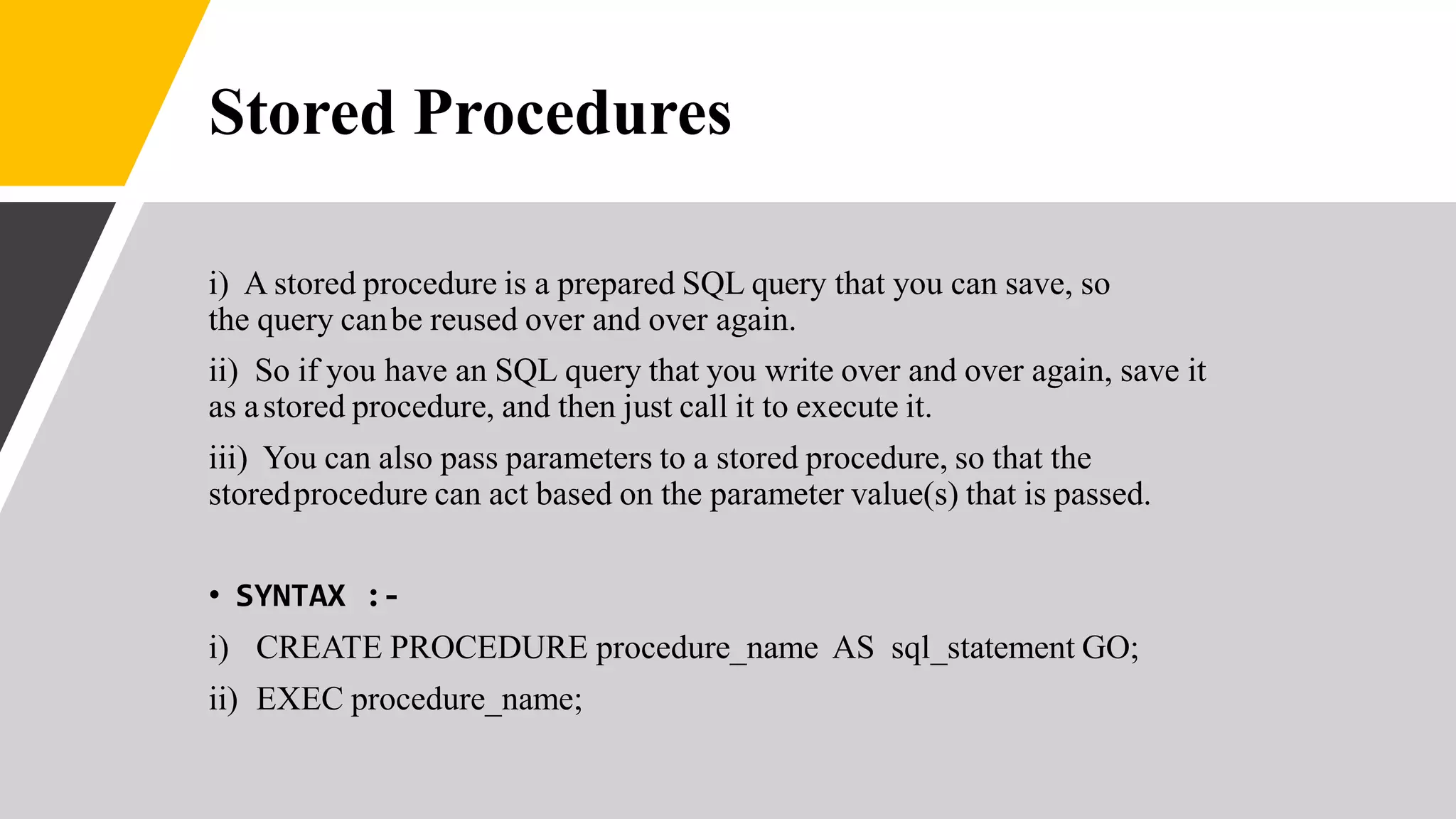 Stored Procedures

i) A stored procedure is a prepared SQL query that you can save, so the query can be reused over and over again.

ii) So if you have an SQL query that you write over and over again, save it as a stored procedure, and then just call it to execute it.

iii) You can also pass parameters to a stored procedure, so that the stored procedure can act based on the parameter value(s) that is passed.

• SYNTAX :-

i) CREATE PROCEDURE procedure_name AS sql_statement GO;

ii) EXEC procedure_name;